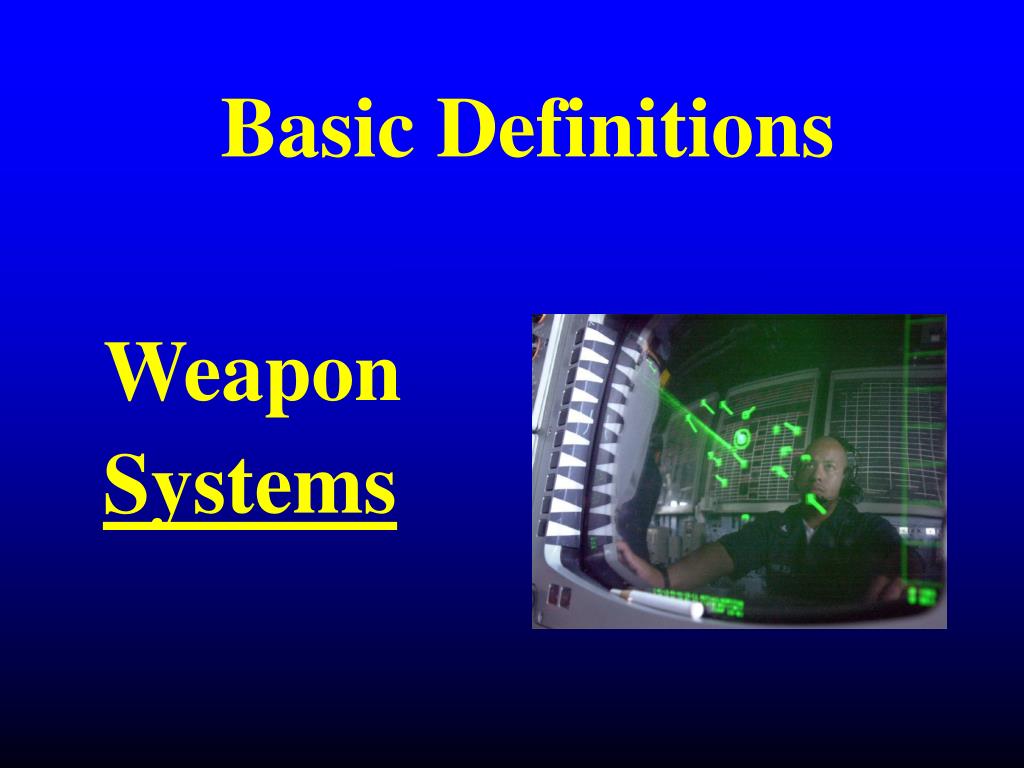 Basic Definitions

Weapon
Systems